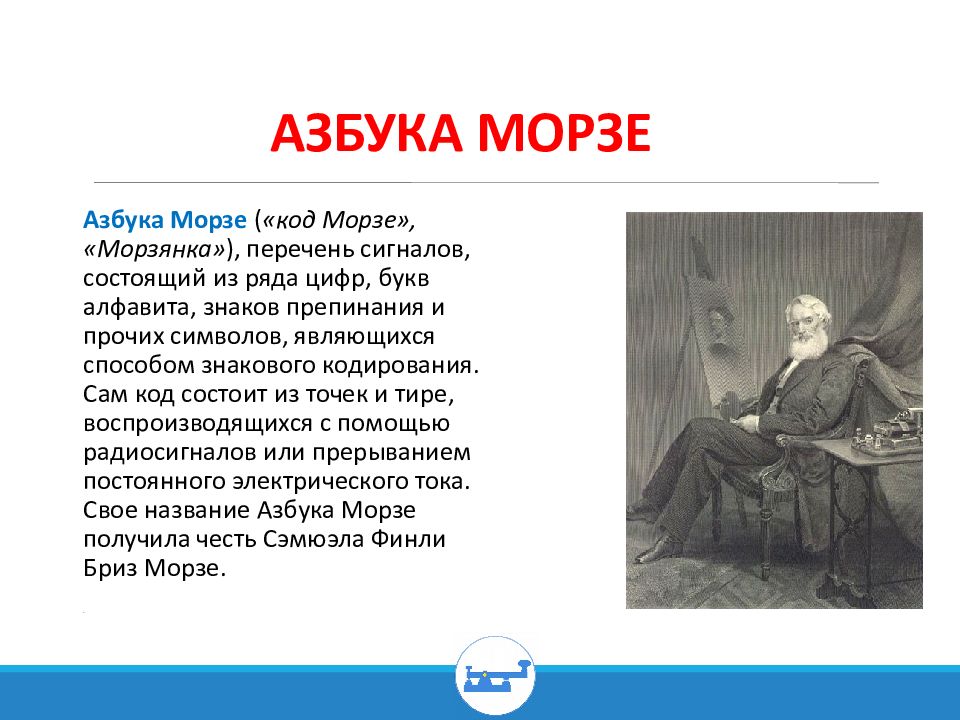 АЗБУКА МОРЗЕ

Азбука Морзе («код Морзе», «Морзянка»), перечень сигналов, состоящий из ряда цифр, букв алфавита, знаков препинания и прочих символов, являющихся способом знакового кодирования. Сам код состоит из точек и тире, воспроизводящихся с помощью радиосигналов или прерыванием постоянного электрического тока. Свое название Азбука Морзе получила честь Сэмюэла Финли Бриз Морзе.